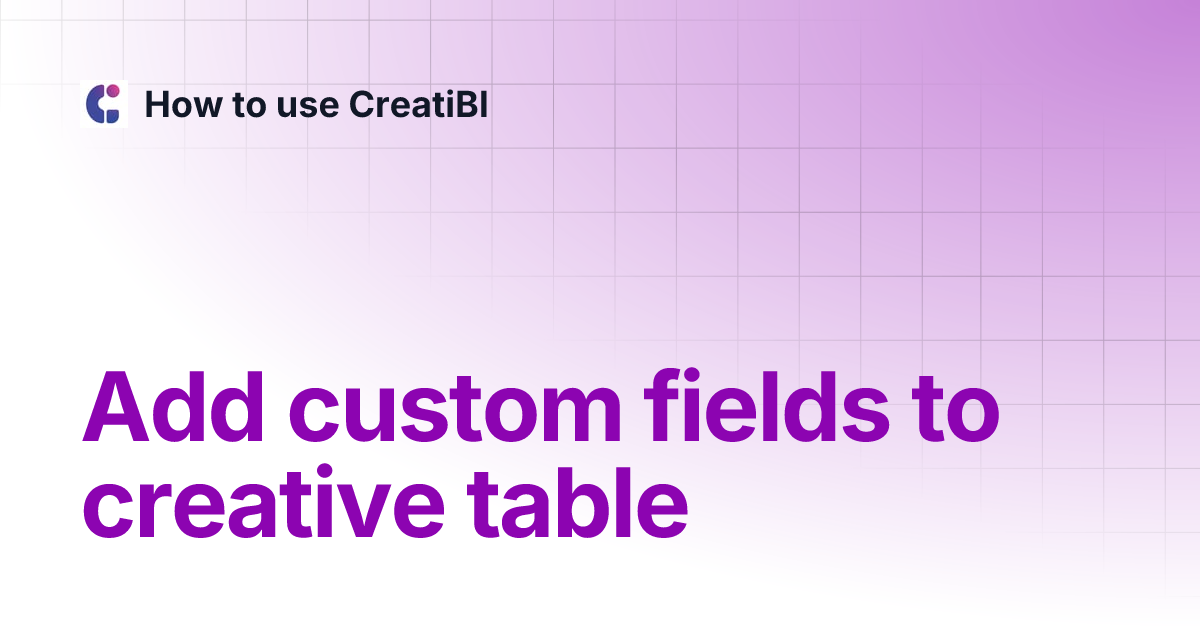 How to use CreatiBI

Add custom fields to creative table